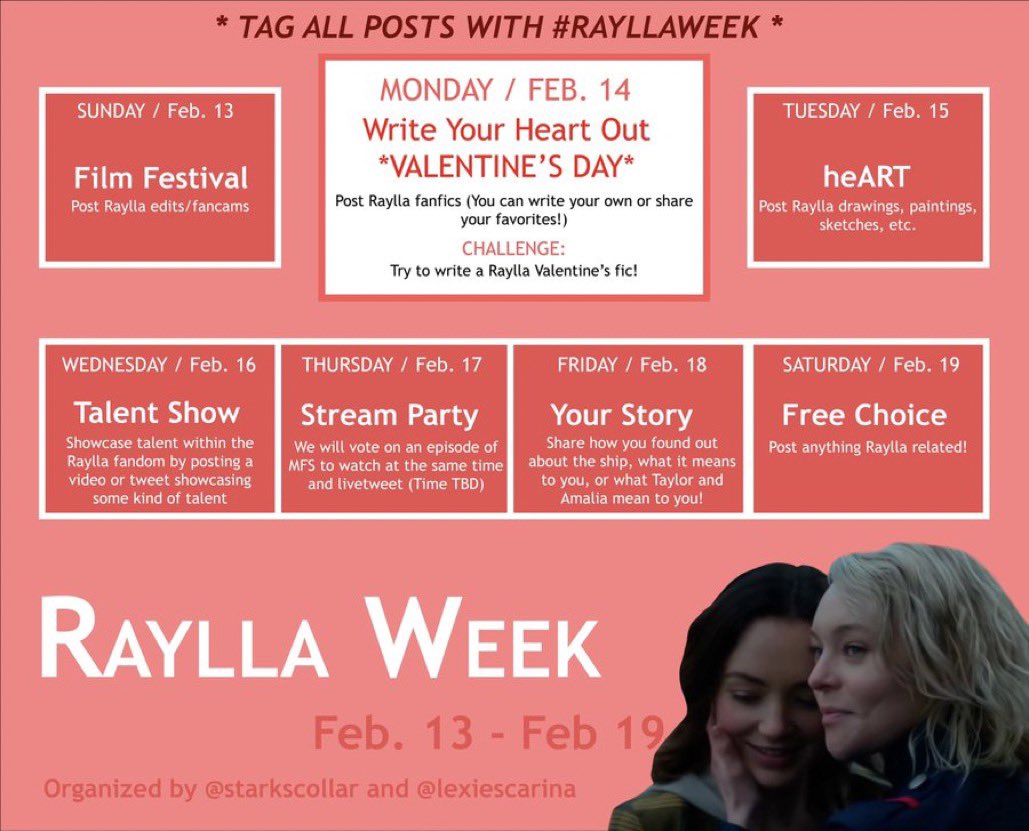 * TAG ALL POSTS WITH #RAYLLAWEEK *

SUNDAY / Feb. 13

Film Festival
Post Raylla edits/fancams

MONDAY / FEB. 14

Write Your Heart Out
*VALENTINE'S DAY*

Post Raylla fanfics (You can write your own or share your favorites!)

CHALLENGE:
Try to write a Raylla Valentine's fic!

TUESDAY / Feb. 15

heART
Post Raylla drawings, paintings, sketches, etc.

WEDNESDAY / Feb. 16

Talent Show
Showcase talent within the Raylla fandom by posting a video or tweet showcasing some kind of talent

THURSDAY / Feb. 17

Stream Party
We will vote on an episode of MFS to watch at the same time and livetweet (Time TBD)

FRIDAY / Feb. 18

Your Story
Share how you found out about the ship, what it means to you, or what Taylor and Amalia mean to you!

SATURDAY / Feb. 19

Free Choice
Post anything Raylla related!

RAYLLA WEEK

Feb. 13 - Feb 19

Organized by @starkscollar and @lexiescarina